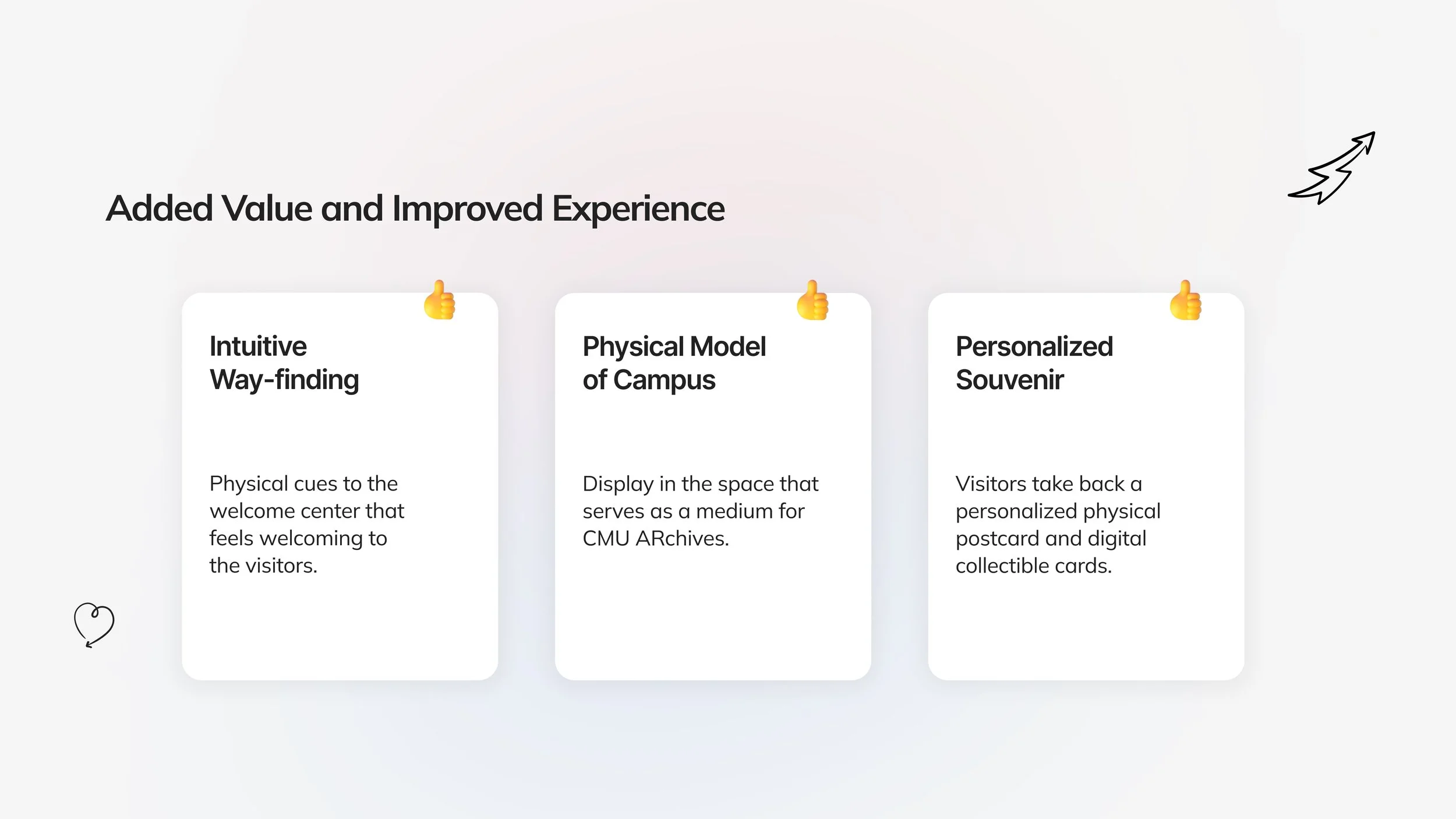 Added Value and Improved Experience

Intuitive Way-finding

Physical cues to the welcome center that feels welcoming to the visitors.

Physical Model of Campus

Display in the space that serves as a medium for CMU ARchives.

Personalized Souvenir

Visitors take back a personalized physical postcard and digital collectible cards.